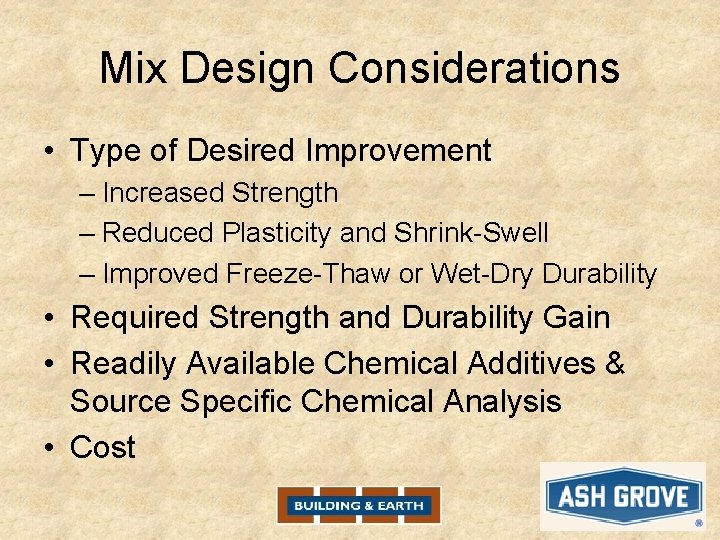 Mix Design Considerations

• Type of Desired Improvement
– Increased Strength
– Reduced Plasticity and Shrink-Swell
– Improved Freeze-Thaw or Wet-Dry Durability
• Required Strength and Durability Gain
• Readily Available Chemical Additives & Source Specific Chemical Analysis
• Cost

BUILDING & EARTH

ASH GROVE ®